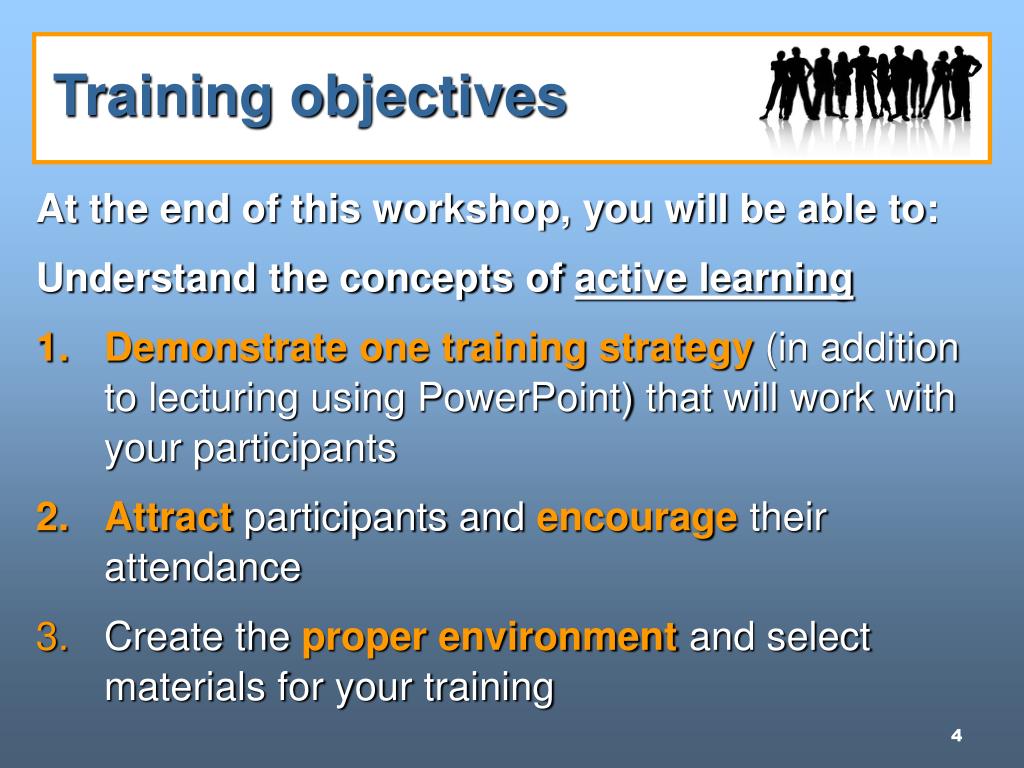 Training objectives

At the end of this workshop, you will be able to:

Understand the concepts of active learning

1. Demonstrate one training strategy (in addition to lecturing using PowerPoint) that will work with your participants

2. Attract participants and encourage their attendance

3. Create the proper environment and select materials for your training

4